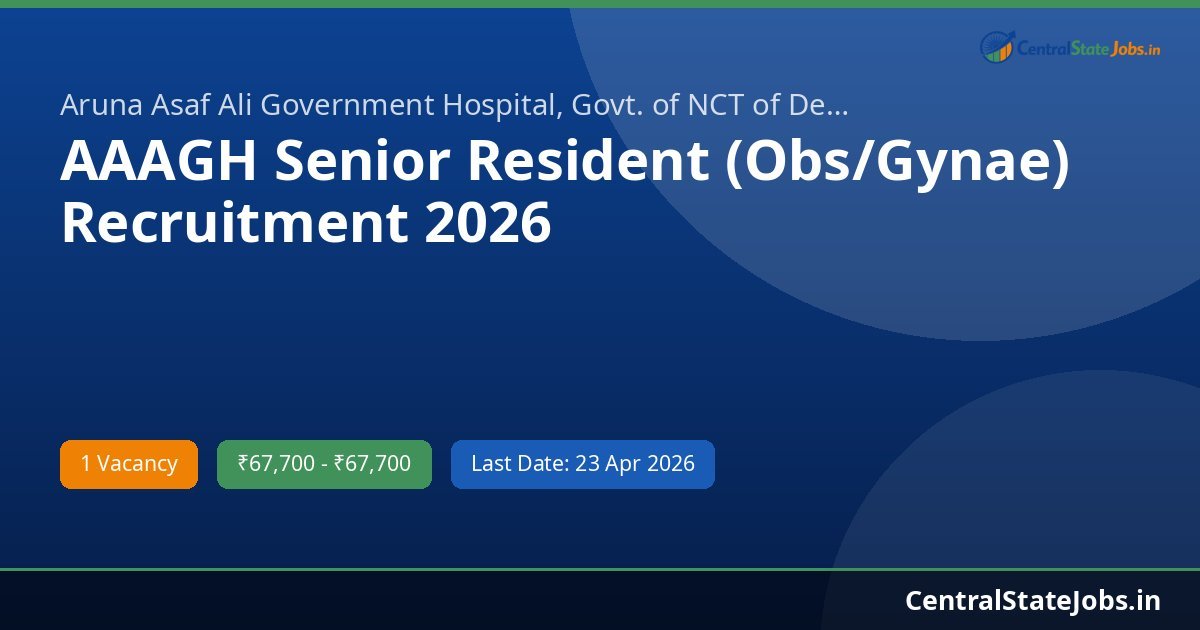 CentralStateJobs.in

Aruna Asaf Ali Government Hospital, Govt. of NCT of De...

AAAGH Senior Resident (Obs/Gynae) Recruitment 2026

1 Vacancy

₹67,700 - ₹67,700

Last Date: 23 Apr 2026

CentralStateJobs.in